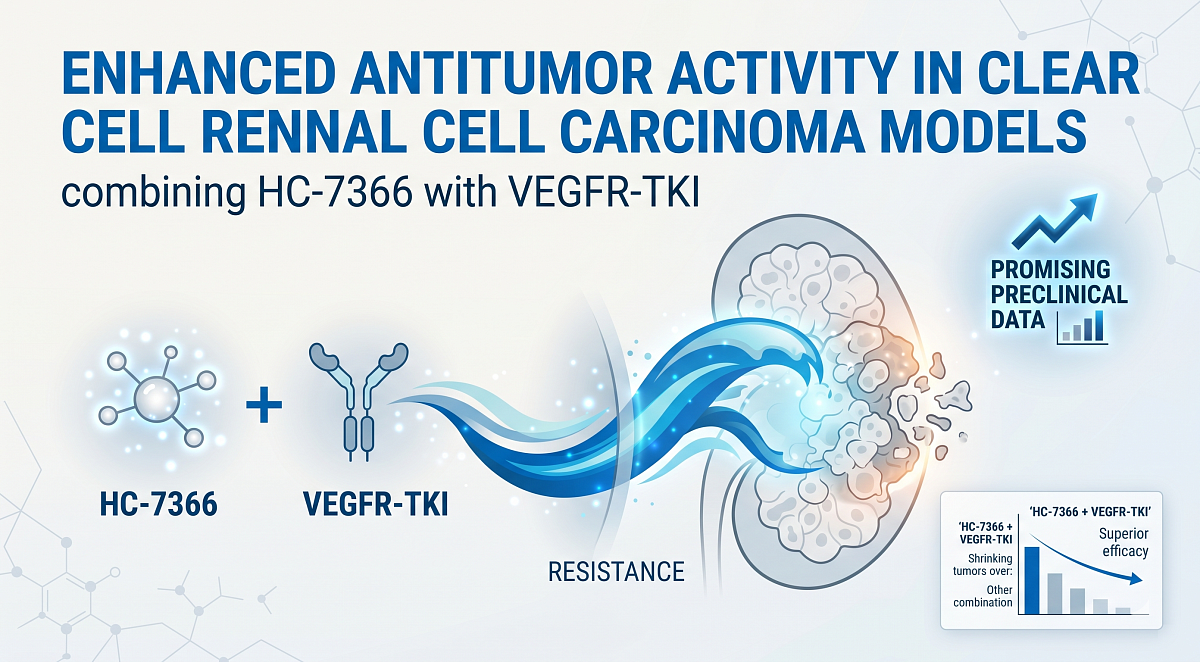 ENHANCED ANTITUMOR ACTIVITY IN CLEAR CELL RENNAL CELL CARCINOMA MODELS
combining HC-7366 with VEGFR-TKI

PROMISING PRECLINICAL DATA

HC-7366

+

VEGFR-TKI

RESISTANCE

'HC-7366 + VEGFR-TKI'

'HC-7366 + VEGFR-TKI

Shrinking tumors over:

Other combination

Superior efficacy